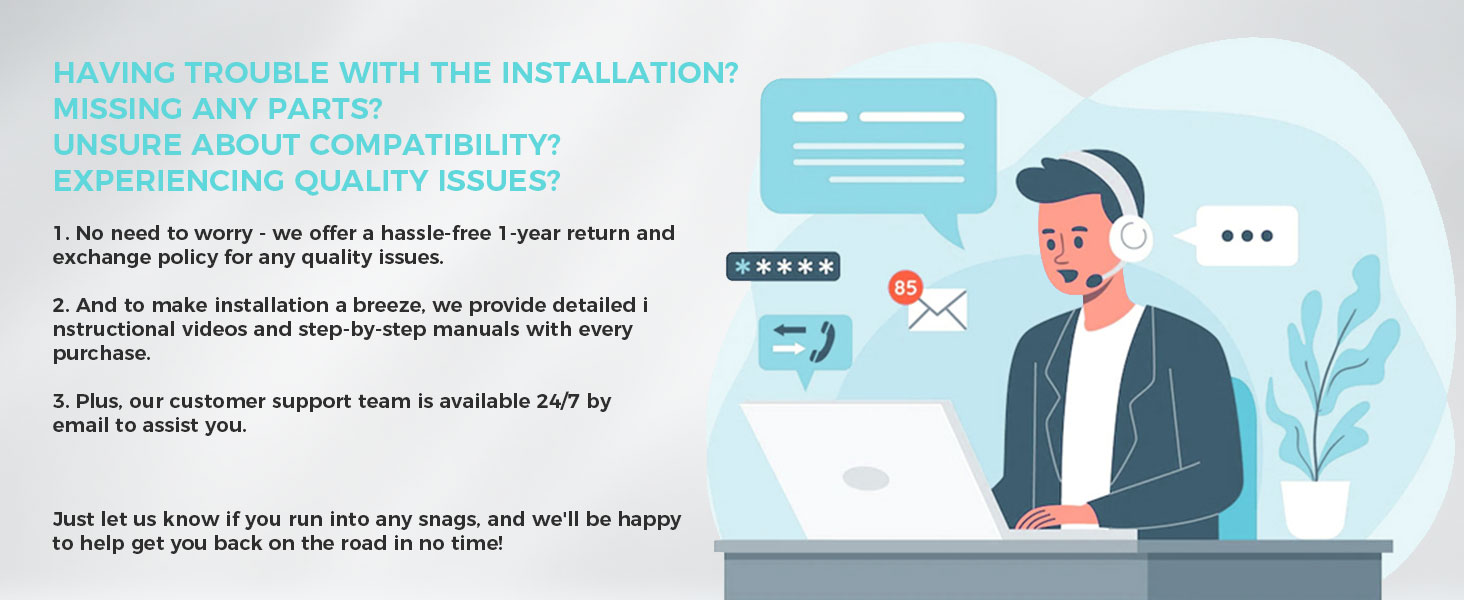 HAVING TROUBLE WITH THE INSTALLATION?
MISSING ANY PARTS?
UNSURE ABOUT COMPATIBILITY?
EXPERIENCING QUALITY ISSUES?

1. No need to worry - we offer a hassle-free 1-year return and exchange policy for any quality issues.

2. And to make installation a breeze, we provide detailed i nstructional videos and step-by-step manuals with every purchase.

3. Plus, our customer support team is available 24/7 by email to assist you.

Just let us know if you run into any snags, and we'll be happy to help get you back on the road in no time!

*****

85